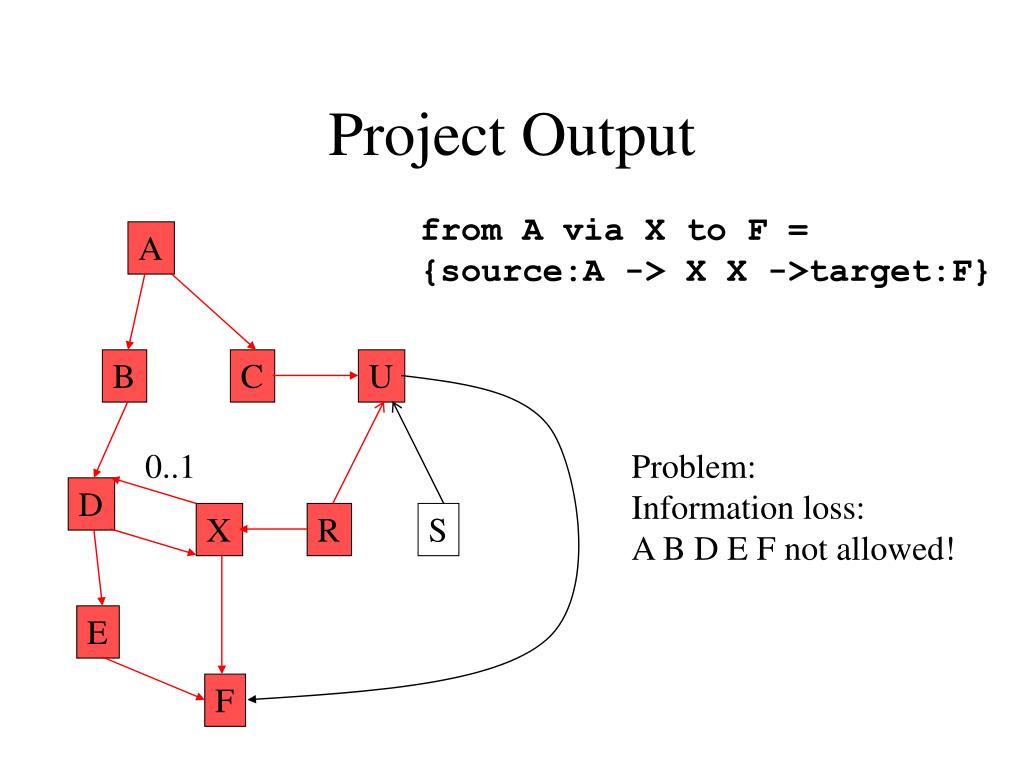 Project Output

from A via X to F =
{source:A -> X X ->target:F}

A

B

C

U

0..1

D

X

R

S

E

F

Problem:
Information loss:
A B D E F not allowed!